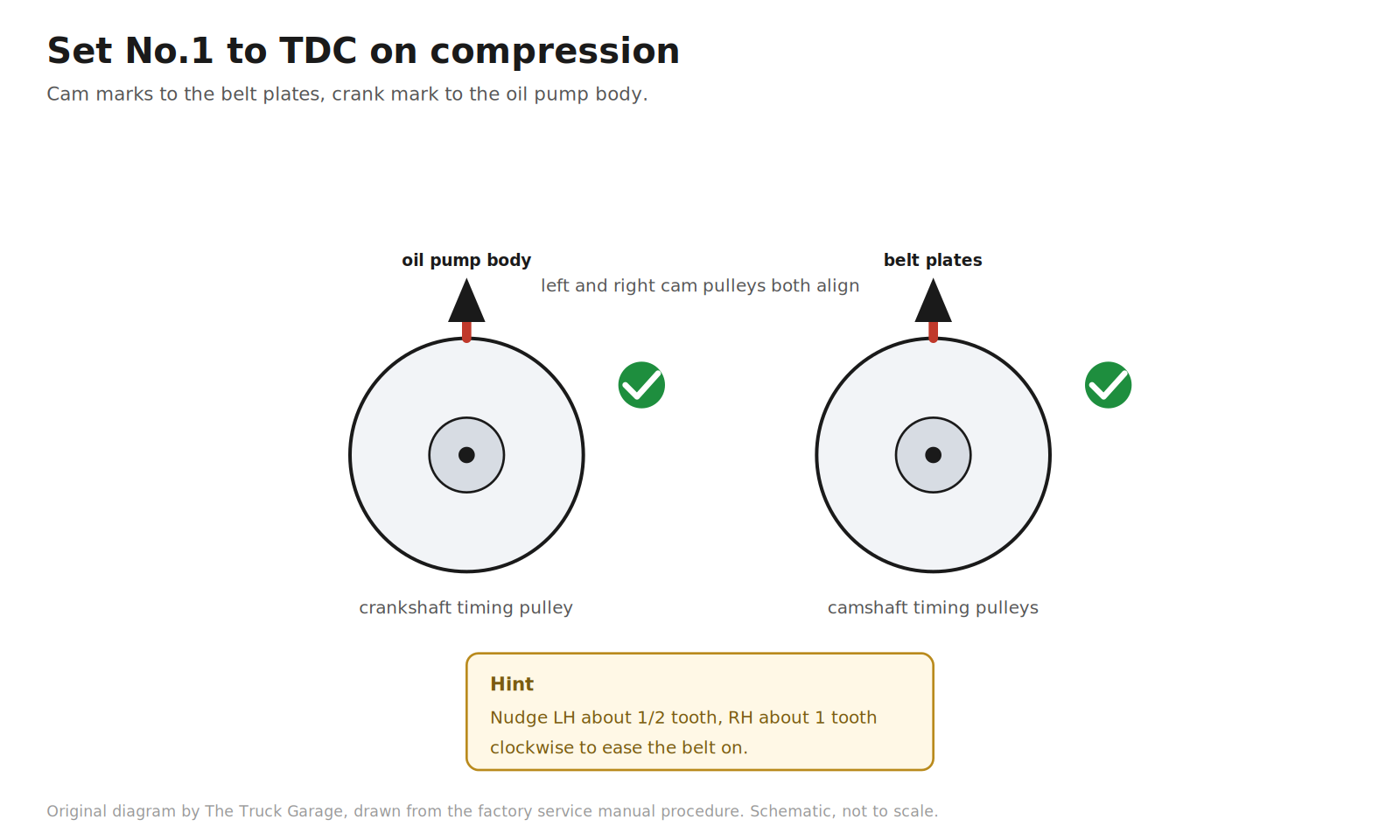 Set No.1 to TDC on compression

Cam marks to the belt plates, crank mark to the oil pump body.

oil pump body

left and right cam pulleys both align

belt plates

crankshaft timing pulley

camshaft timing pulleys

Hint

Nudge LH about 1/2 tooth, RH about 1 tooth clockwise to ease the belt on.

Original diagram by The Truck Garage, drawn from the factory service manual procedure. Schematic, not to scale.